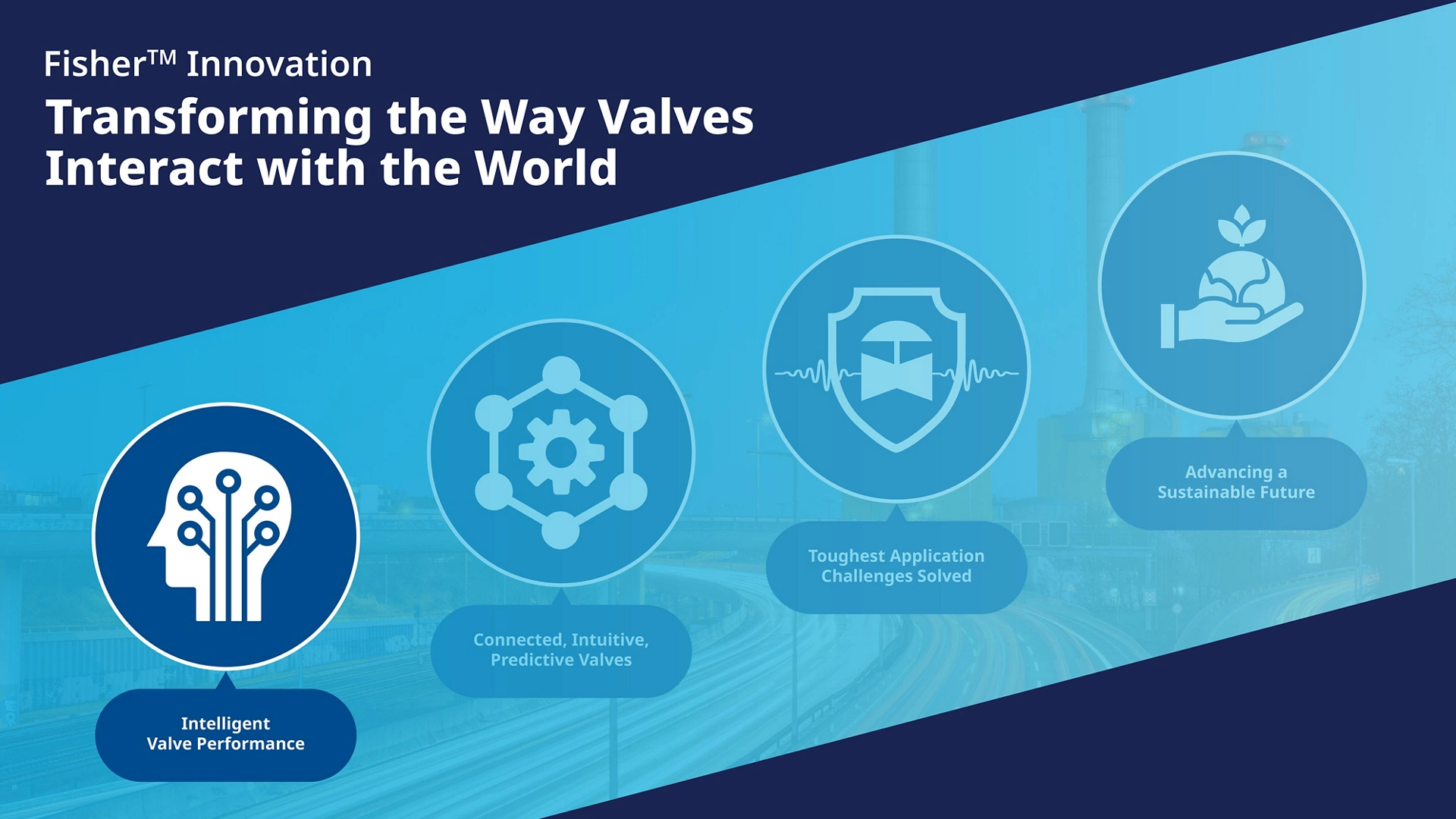 Fisher™ Innovation

Transforming the Way Valves Interact with the World

Intelligent Valve Performance

Connected, Intuitive, Predictive Valves

Toughest Application Challenges Solved

Advancing a Sustainable Future